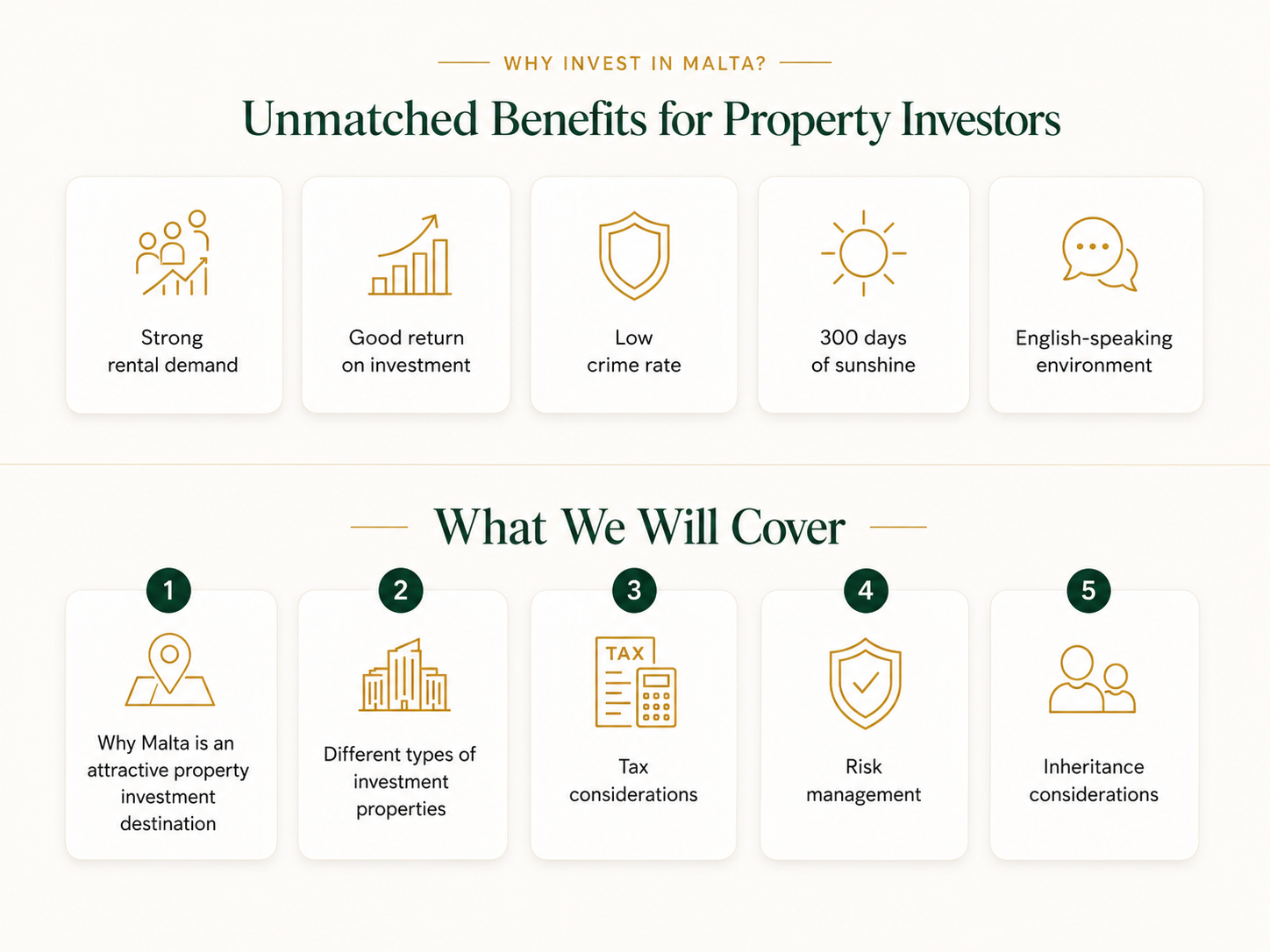 WHY INVEST IN MALTA?

Unmatched Benefits for Property Investors

Strong rental demand

Good return on investment

Low crime rate

300 days of sunshine

English-speaking environment

What We Will Cover

1
Why Malta is an attractive property investment destination

2
Different types of investment properties

3
TAX
Tax considerations

4
Risk management

5
Inheritance considerations